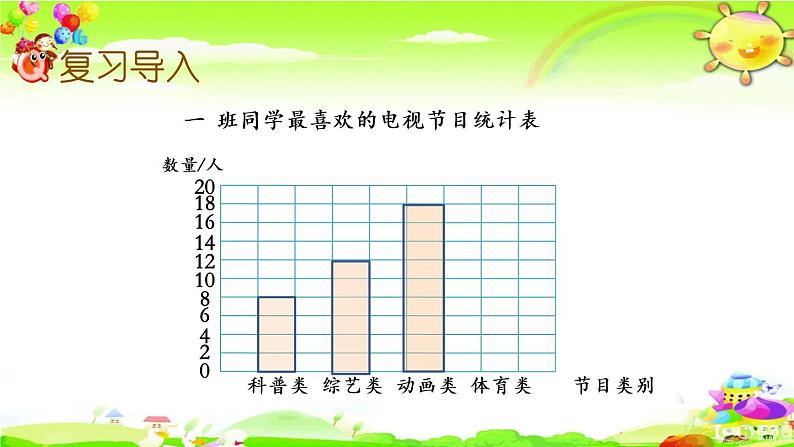 复习导入

一 班同学最喜欢的电视节目统计表

数量/人

20
18
16
14
12
10
8
6
4
2
0

科普类 综艺类 动画类 体育类 节目类别